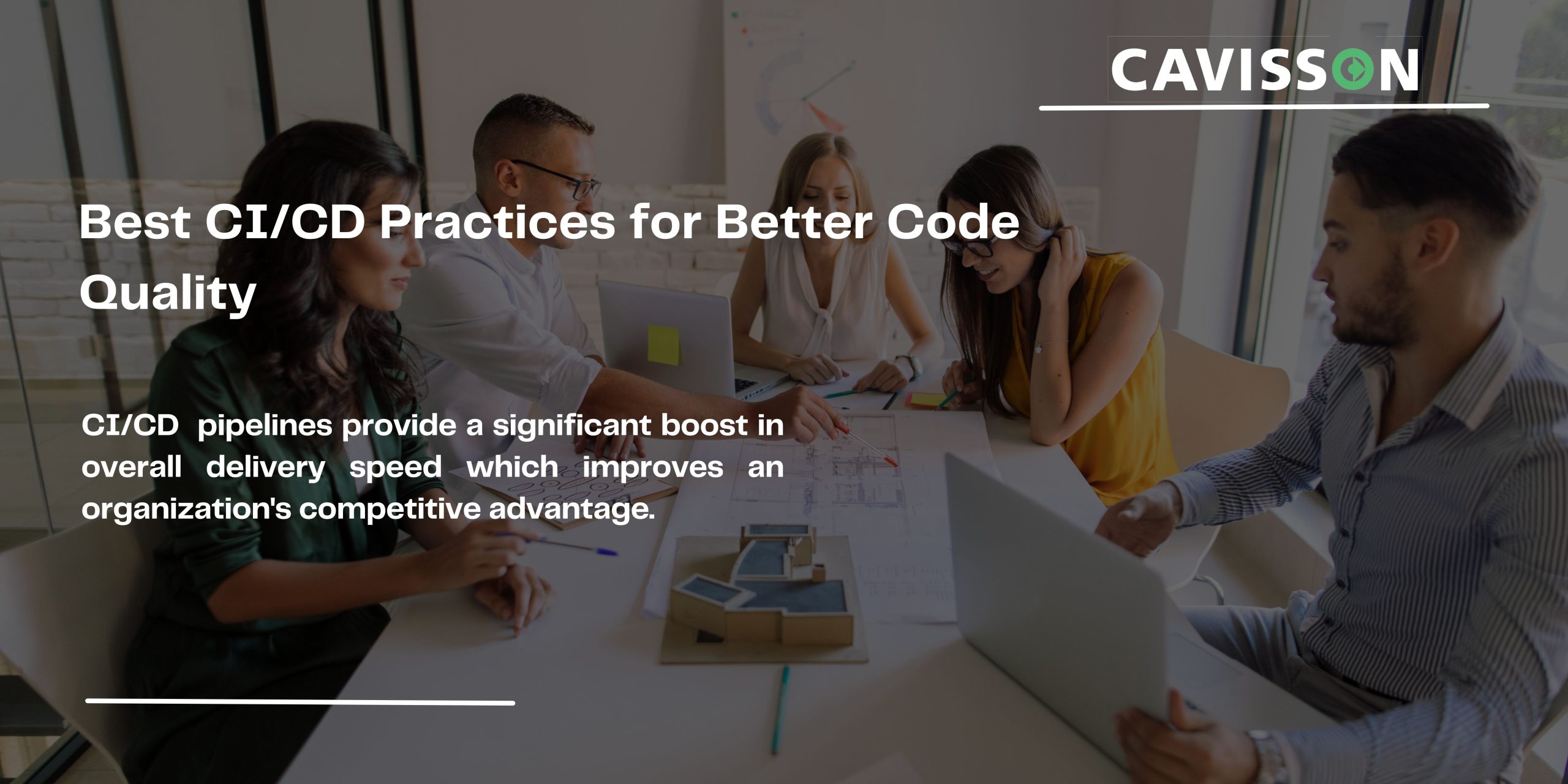 CAVISSON

Best CI/CD Practices for Better Code Quality

CI/CD pipelines provide a significant boost in overall delivery speed which improves an organization's competitive advantage.